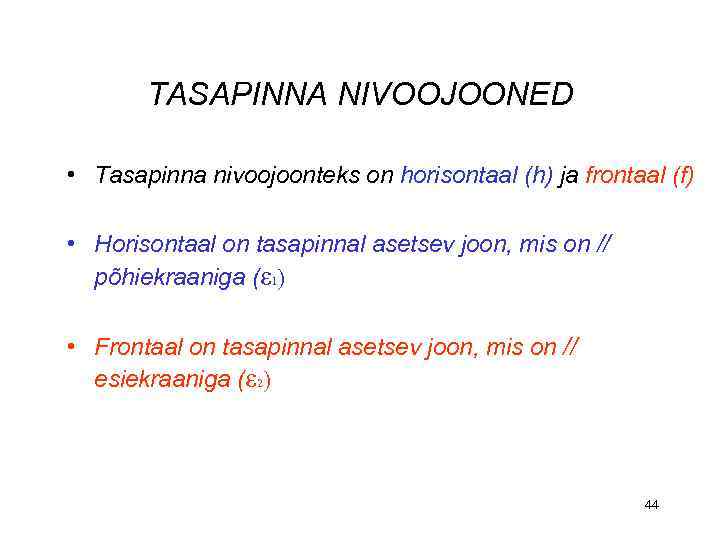 TASAPINNA NIVOOJOONED

• Tasapinna nivoojoonteks on horisontaal (h) ja frontaal (f)

• Horisontaal on tasapinnal asetsev joon, mis on // põhiekraaniga ($\varepsilon_1$)

• Frontaal on tasapinnal asetsev joon, mis on // esiekraaniga ($\varepsilon_2$)

44